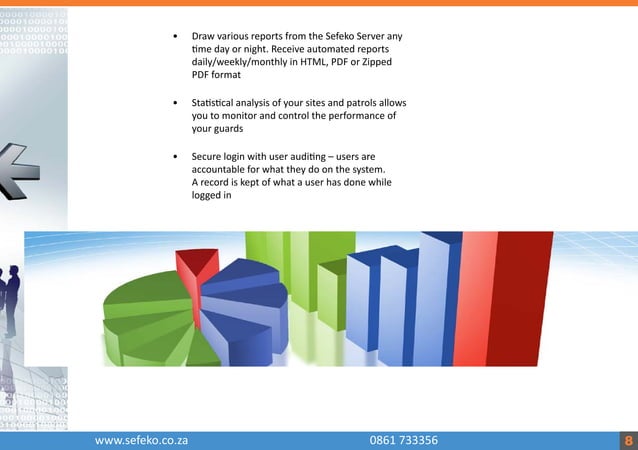 • Draw various reports from the Sefeko Server any time day or night. Receive automated reports daily/weekly/monthly in HTML, PDF or Zipped PDF format

• Statistical analysis of your sites and patrols allows you to monitor and control the performance of your guards

• Secure login with user auditing – users are accountable for what they do on the system. A record is kept of what a user has done while logged in

www.sefeko.co.za 0861 733356 8